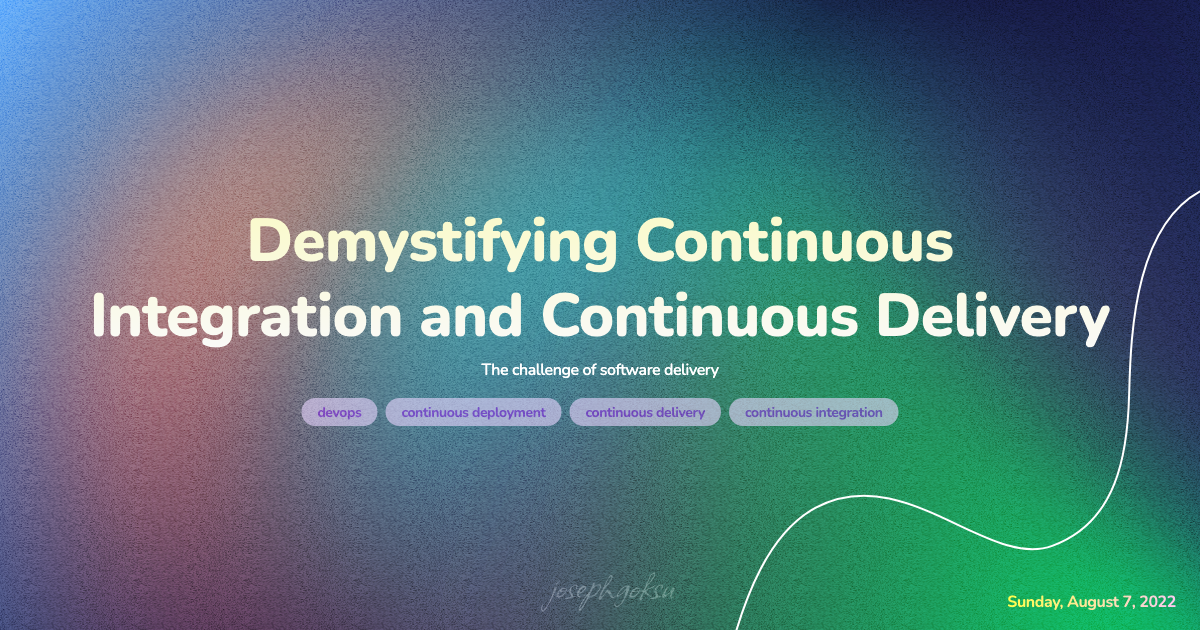 Demystifying Continuous Integration and Continuous Delivery

The challenge of software delivery

devops
continuous deployment
continuous delivery
continuous integration

josephgoksu

Sunday, August 7, 2022